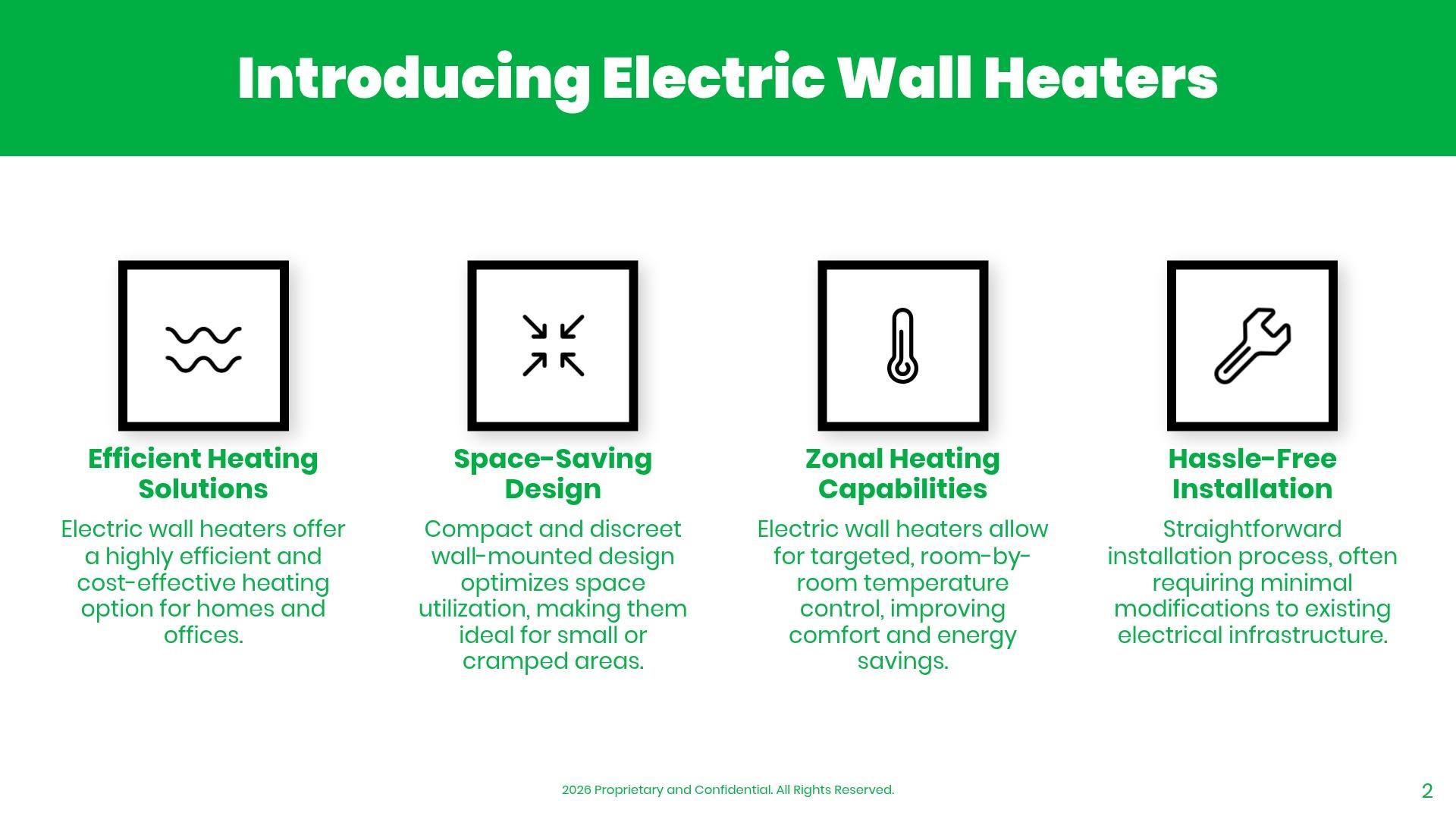 Introducing Electric Wall Heaters

Efficient Heating Solutions

Electric wall heaters offer a highly efficient and cost-effective heating option for homes and offices.

Space-Saving Design

Compact and discreet wall-mounted design optimizes space utilization, making them ideal for small or cramped areas.

Zonal Heating Capabilities

Electric wall heaters allow for targeted, room-by-room temperature control, improving comfort and energy savings.

Hassle-Free Installation

Straightforward installation process, often requiring minimal modifications to existing electrical infrastructure.

2026 Proprietary and Confidential. All Rights Reserved.

2